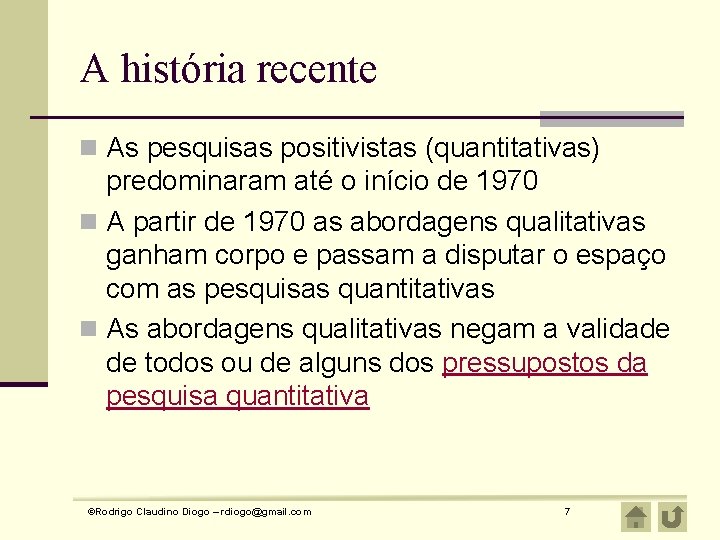 A história recente

As pesquisas positivistas (quantitativas) predominaram até o início de 1970

A partir de 1970 as abordagens qualitativas ganham corpo e passam a disputar o espaço com as pesquisas quantitativas

As abordagens qualitativas negam a validade de todos ou de alguns dos pressupostos da pesquisa quantitativa

©Rodrigo Claudino Diogo – rdiogo@gmail.com

7